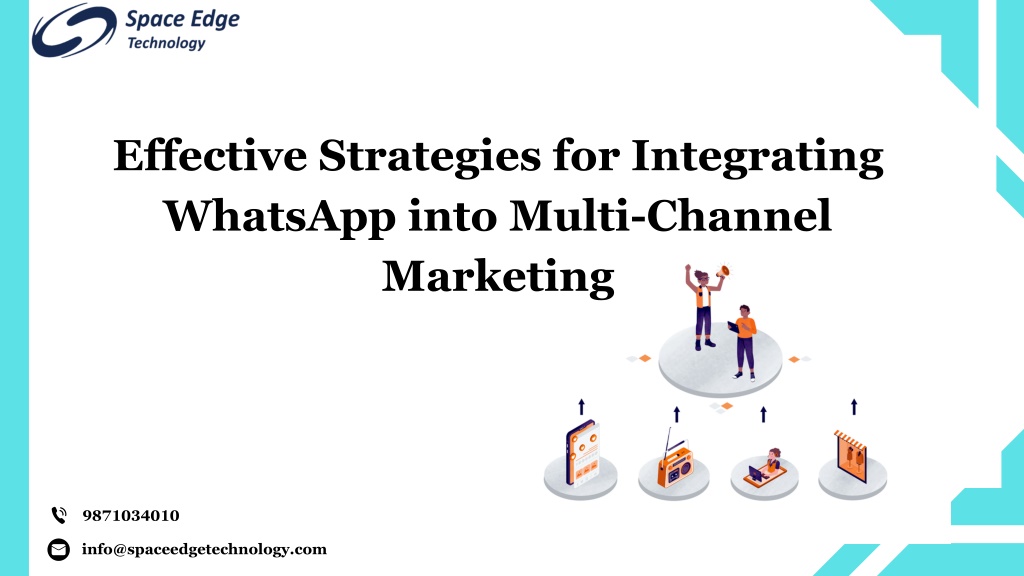 Space Edge
Technology

Effective Strategies for Integrating WhatsApp into Multi-Channel Marketing

9871034010

info@spaceedgetechnology.com